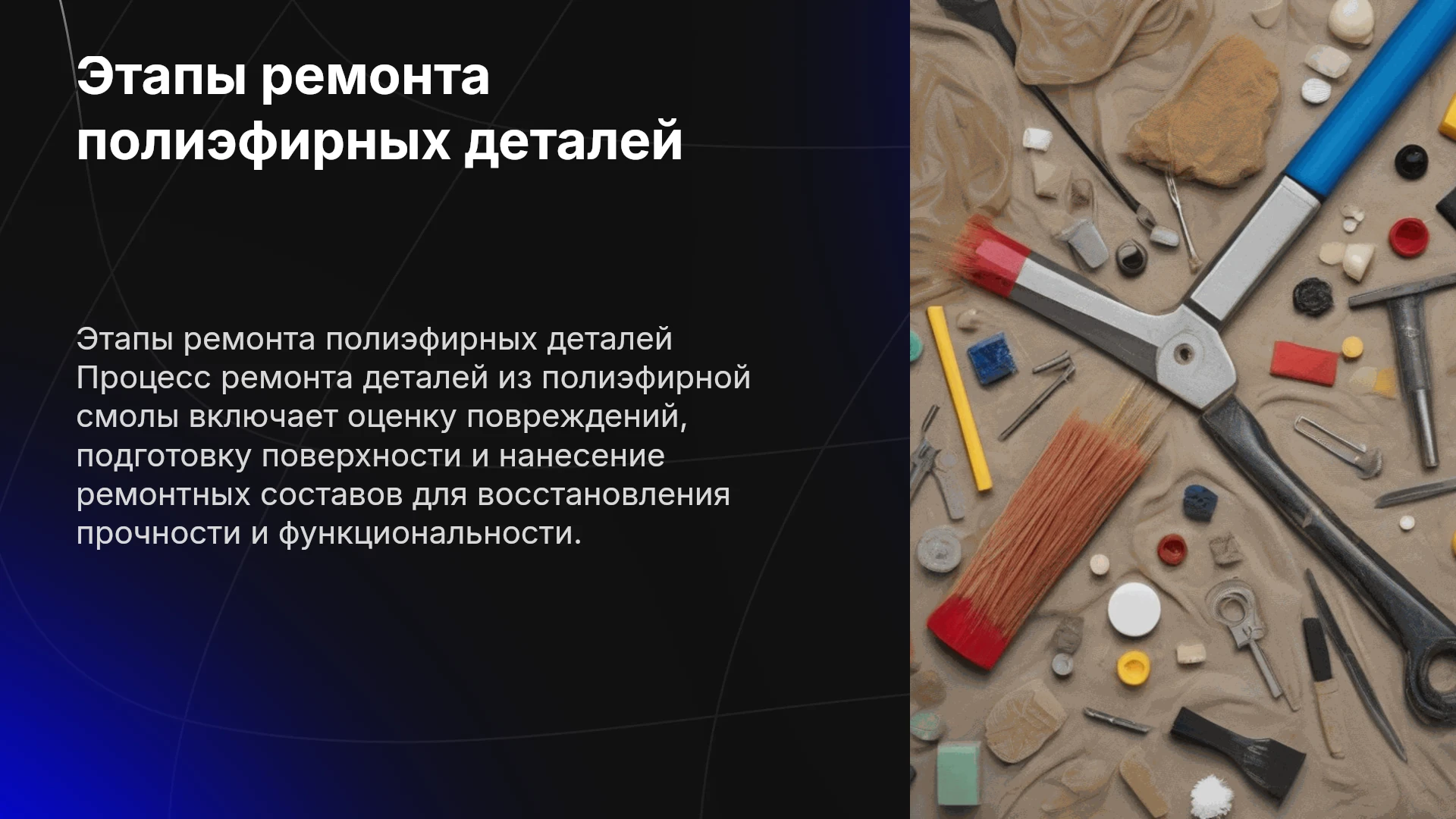 Этапы ремонта полиэфирных деталей

Этапы ремонта полиэфирных деталей Процесс ремонта деталей из полиэфирной смолы включает оценку повреждений, подготовку поверхности и нанесение ремонтных составов для восстановления прочности и функциональности.